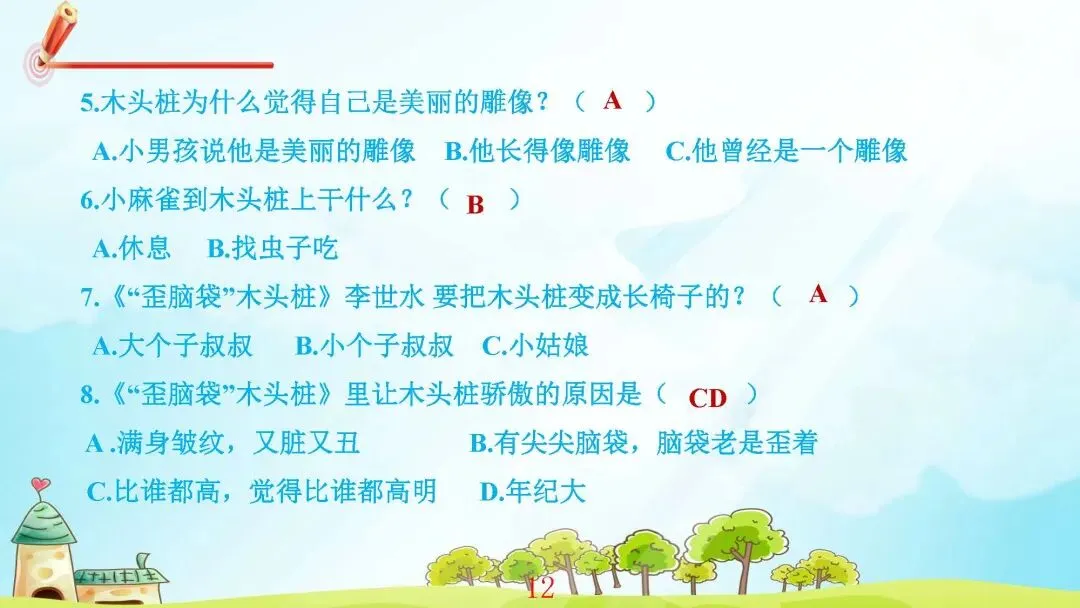 5.木头桩为什么觉得自己是美丽的雕像？（ A ）

A.小男孩说他是美丽的雕像　B.他长得像雕像　C.他曾经是一个雕像

6.小麻雀到木头桩上干什么？（ B ）

A.休息　B.找虫子吃

7.《“歪脑袋”木头桩》李世水 要把木头桩变成长椅子的？（ A ）

A.大个子叔叔　B.小个子叔叔　C.小姑娘

8.《“歪脑袋”木头桩》里让木头桩骄傲的原因是（ CD ）

A .满身皱纹，又脏又丑　B.有尖尖脑袋，脑袋老是歪着

C.比谁都高，觉得比谁都高明　D.年纪大

12